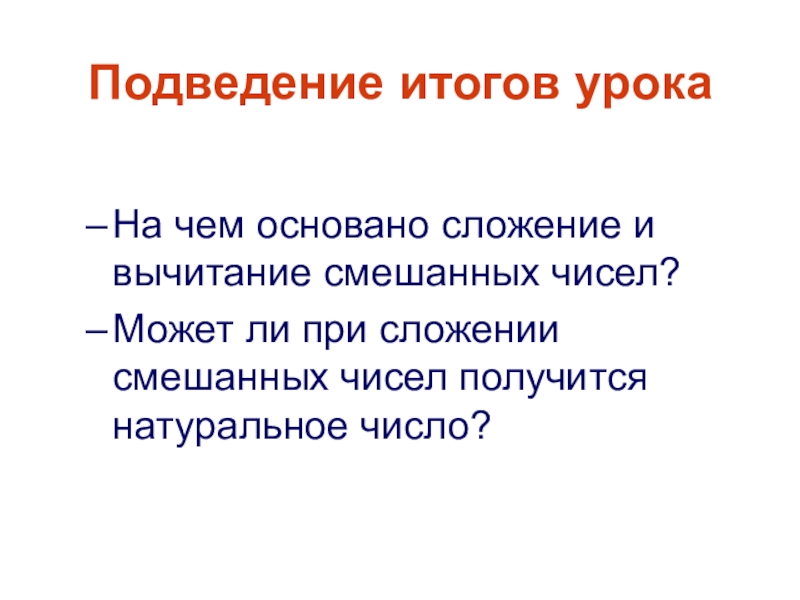 Подведение итогов урока

– На чем основано сложение и вычитание смешанных чисел?

– Может ли при сложении смешанных чисел получится натуральное число?